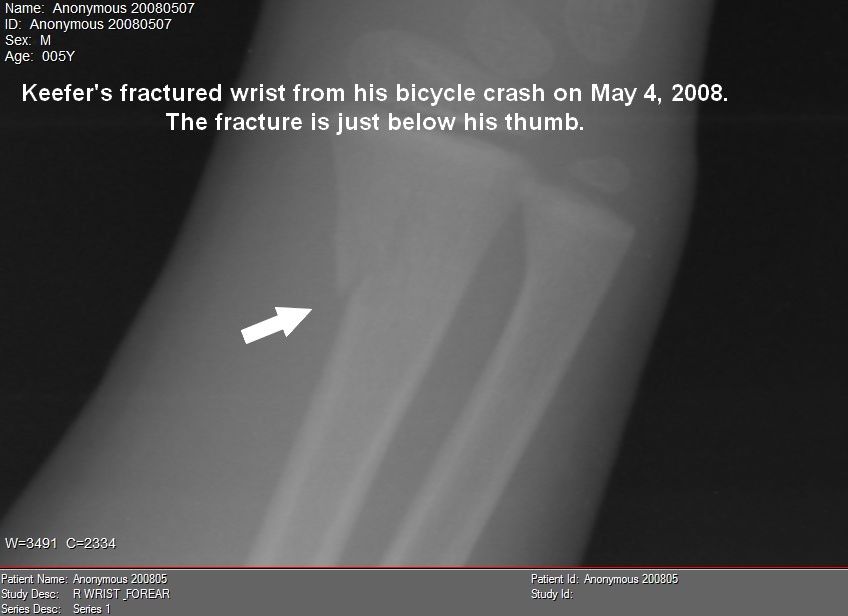 Name: Anonymous 20080507
ID: Anonymous 20080507
Sex: M
Age: 005Y

Keefer's fractured wrist from his bicycle crash on May 4, 2008.
The fracture is just below his thumb.

W=3491 C=2334

Patient Name: Anonymous 200805
Study Desc: R WRIST_FOREAR
Series Desc: Series 1

Patient Id: Anonymous 200805
Study Id: